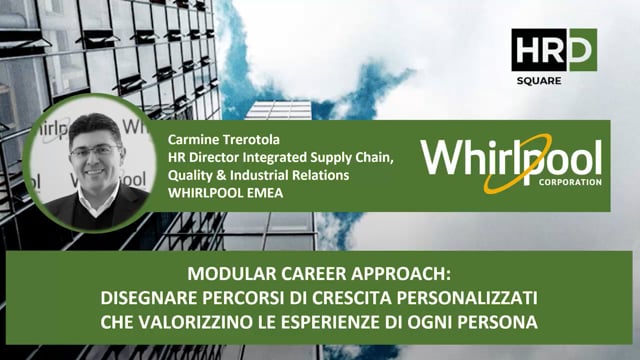 HRD
SQUARE

Carmine Trerotola
HR Director Integrated Supply Chain, Quality & Industrial Relations
WHIRLPOOL EMEA

Whirlpool
CORPORATION

MODULAR CAREER APPROACH:
DISEGNARE PERCORSI DI CRESCITA PERSONALIZZATI CHE VALORIZZINO LE ESPERIENZE DI OGNI PERSONA